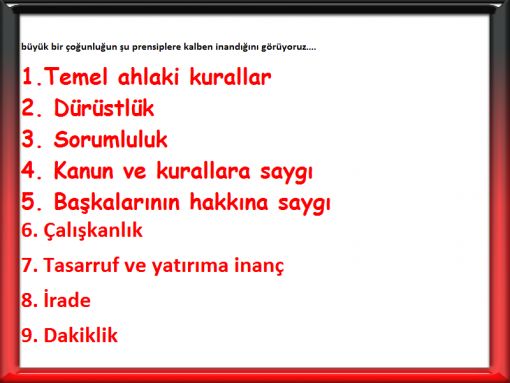 büyük bir çoğunluğun şu prensiplere kalben inandığını görüyoruz....

1.Temel ahlaki kurallar
2. Dürüstlük
3. Sorumluluk
4. Kanun ve kurallara saygı
5. Başkalarının hakkına saygı
6. Çalışkanlık
7. Tasarruf ve yatırıma inanç
8. İrade
9. Dakiklik